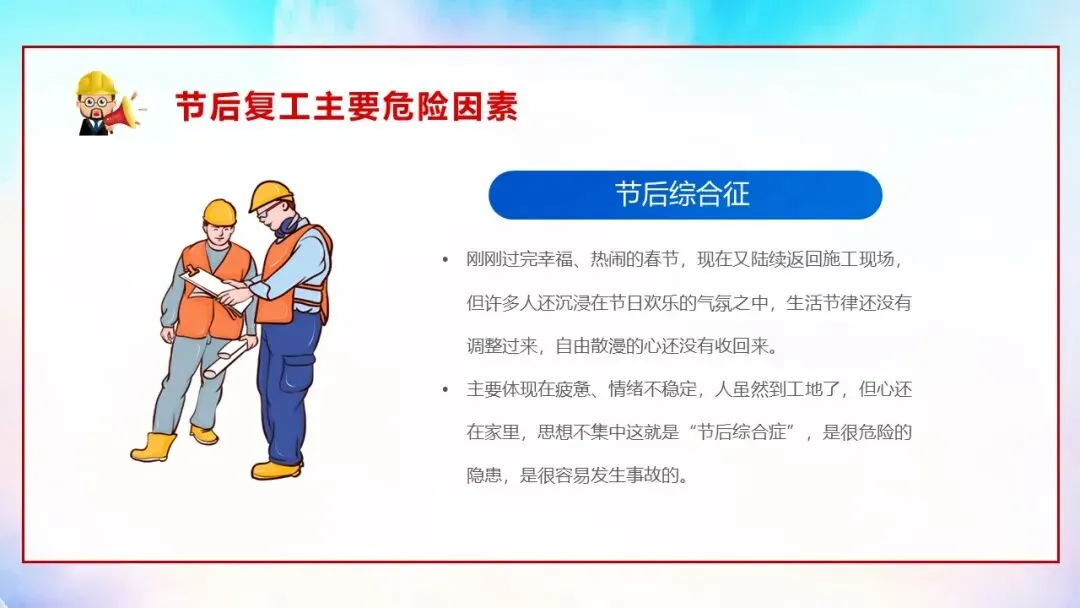 节后复工主要危险因素

节后综合征

• 刚刚过完幸福、热闹的春节，现在又陆续返回施工现场，但许多人还沉浸在节日欢乐的气氛之中，生活节律还没有调整过来，自由散漫的心还没有收回来。

• 主要体现在疲惫、情绪不稳定，人虽然到工地了，但心还在家里，思想不集中这就是“节后综合症”，是很危险的隐患，是很容易发生事故的。